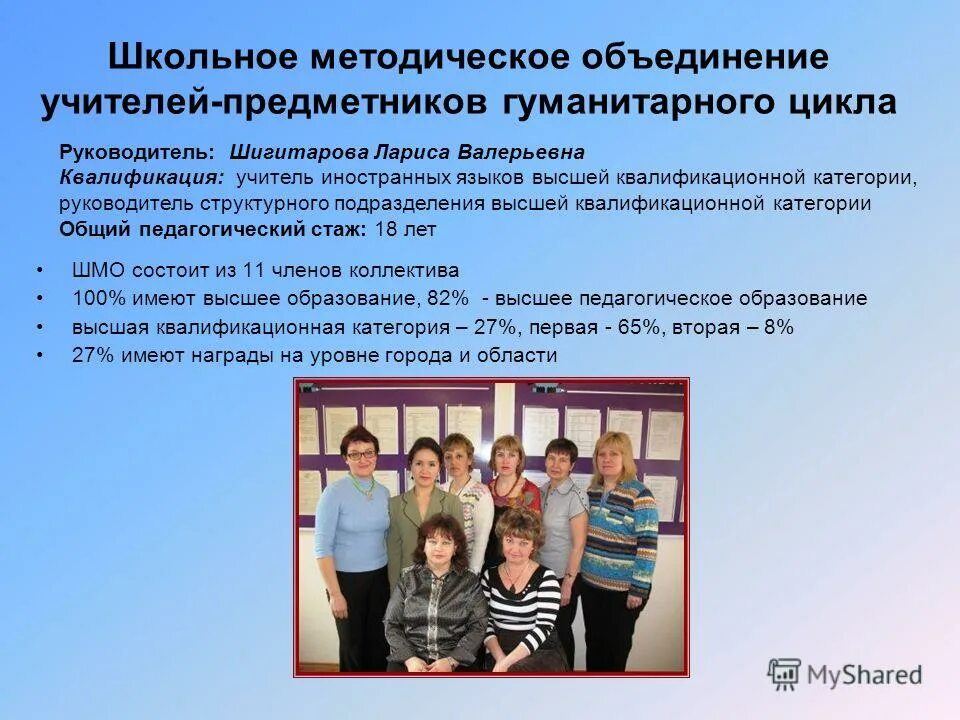 Школьное методическое объединение учителей-предметников гуманитарного цикла

Руководитель: Шигитарова Лариса Валерьевна
Квалификация: учитель иностранных языков высшей квалификационной категории, руководитель структурного подразделения высшей квалификационной категории
Общий педагогический стаж: 18 лет

• ШМО состоит из 11 членов коллектива
• 100% имеют высшее образование, 82% - высшее педагогическое образование
• высшая квалификационная категория – 27%, первая - 65%, вторая – 8%
• 27% имеют награды на уровне города и области

MyShared